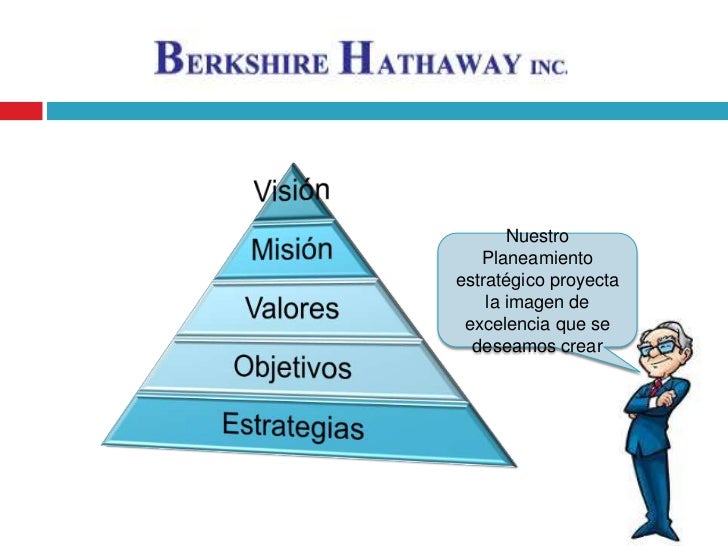 BERKSHIRE HATHAWAY INC.

Visión

Misión

Valores

Objetivos

Estrategias

Nuestro Planeamiento estratégico proyecta la imagen de excelencia que se deseamos crear